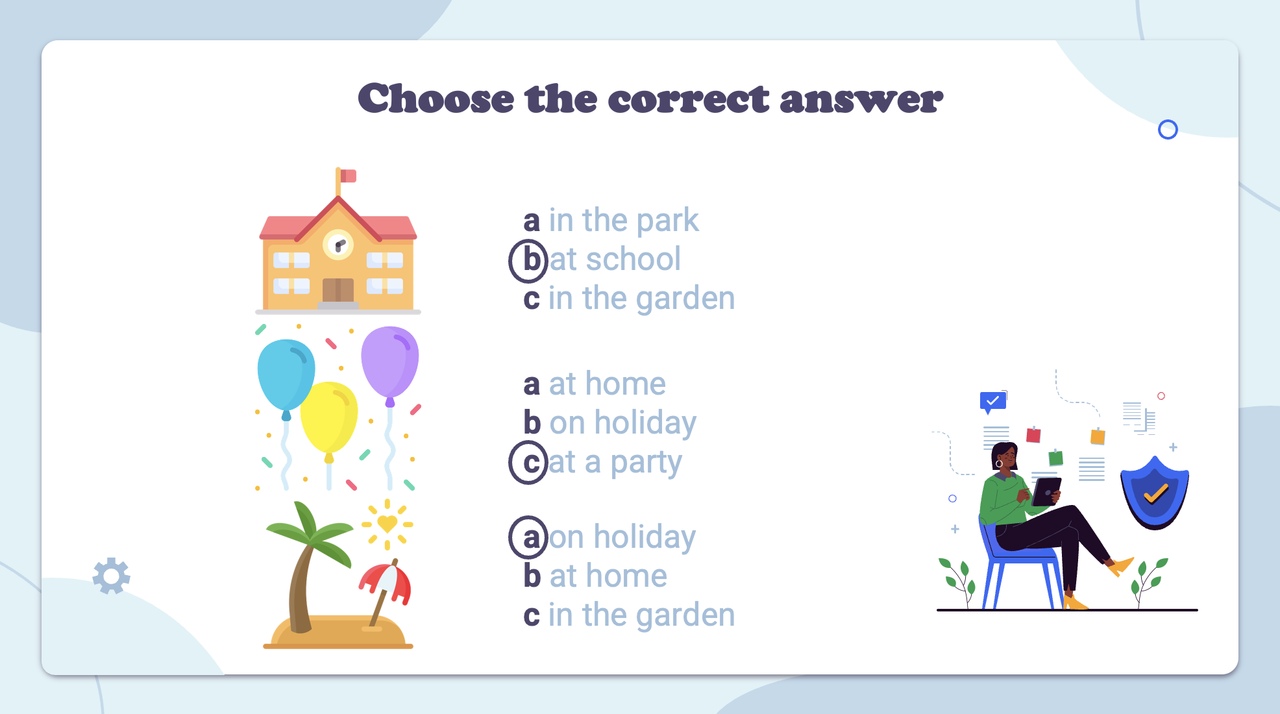 Choose the correct answer

a in the park
b at school
c in the garden

a at home
b on holiday
c at a party

a on holiday
b at home
c in the garden